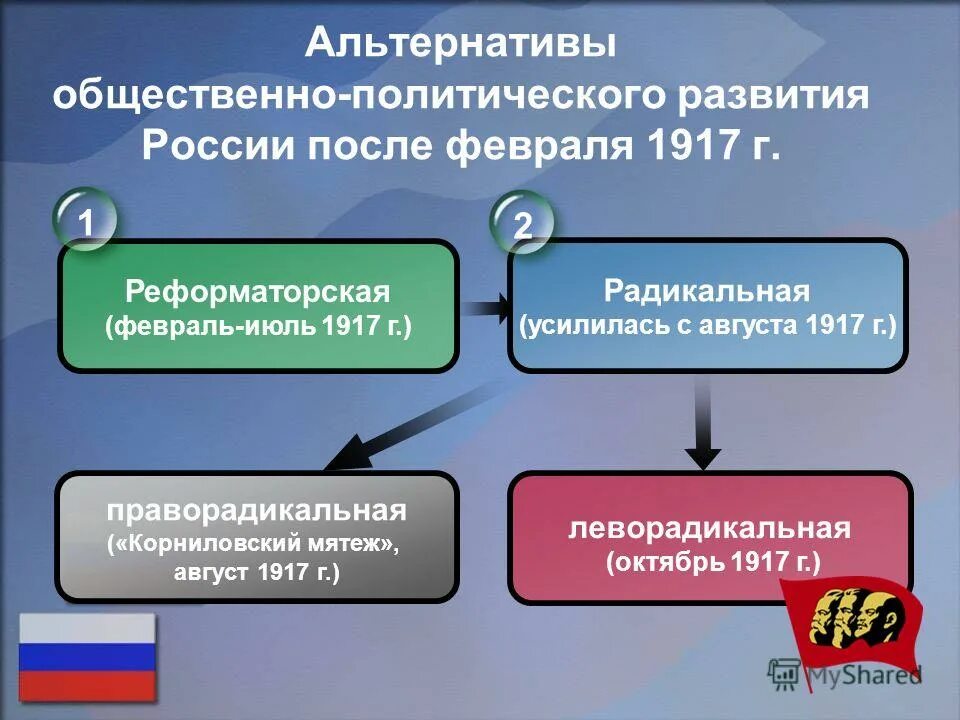 Альтернативы общественно-политического развития России после февраля 1917 г.

1

Реформаторская
(февраль-июль 1917 г.)

2

Радикальная
(усилилась с августа 1917 г.)

праворадикальная
(«Корниловский мятеж», август 1917 г.)

леворадикальная
(октябрь 1917 г.)

MyShared